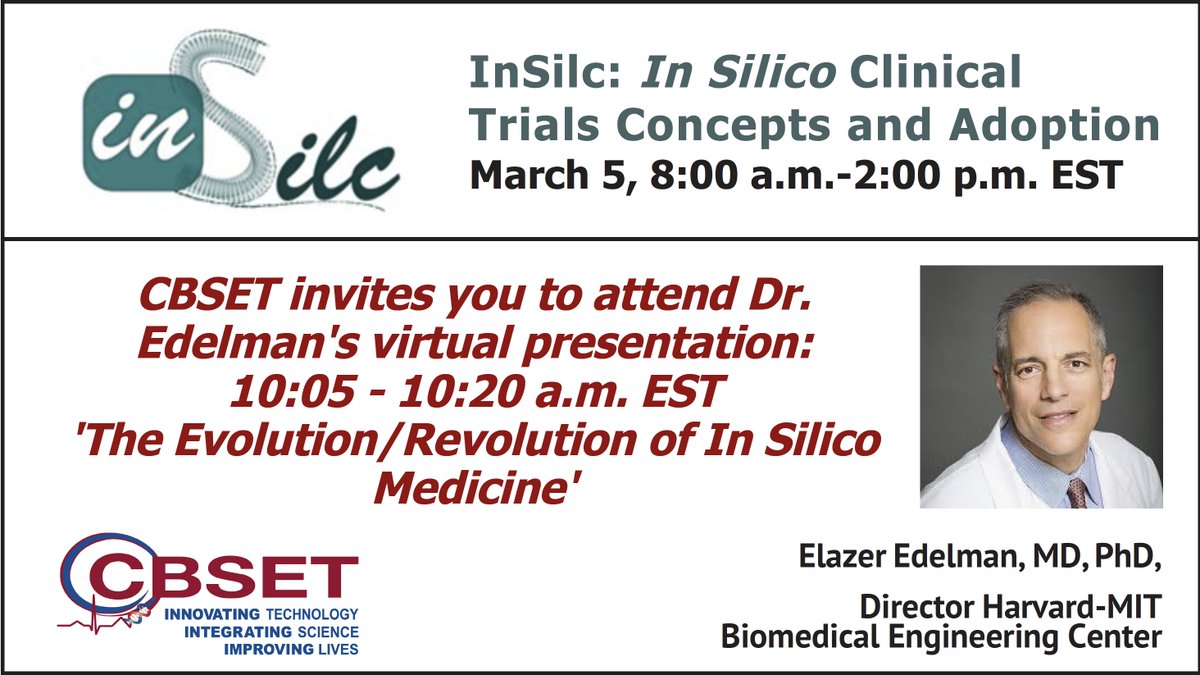 inSilc

InSilc: In Silico Clinical Trials Concepts and Adoption
March 5, 8:00 a.m.-2:00 p.m. EST

CBSET invites you to attend Dr. Edelman's virtual presentation: 10:05 - 10:20 a.m. EST 'The Evolution/Revolution of In Silico Medicine'

CBSET
INNOVATING TECHNOLOGY
INTEGRATING SCIENCE
IMPROVING LIVES

Elazer Edelman, MD, PhD,

Director Harvard-MIT Biomedical Engineering Center